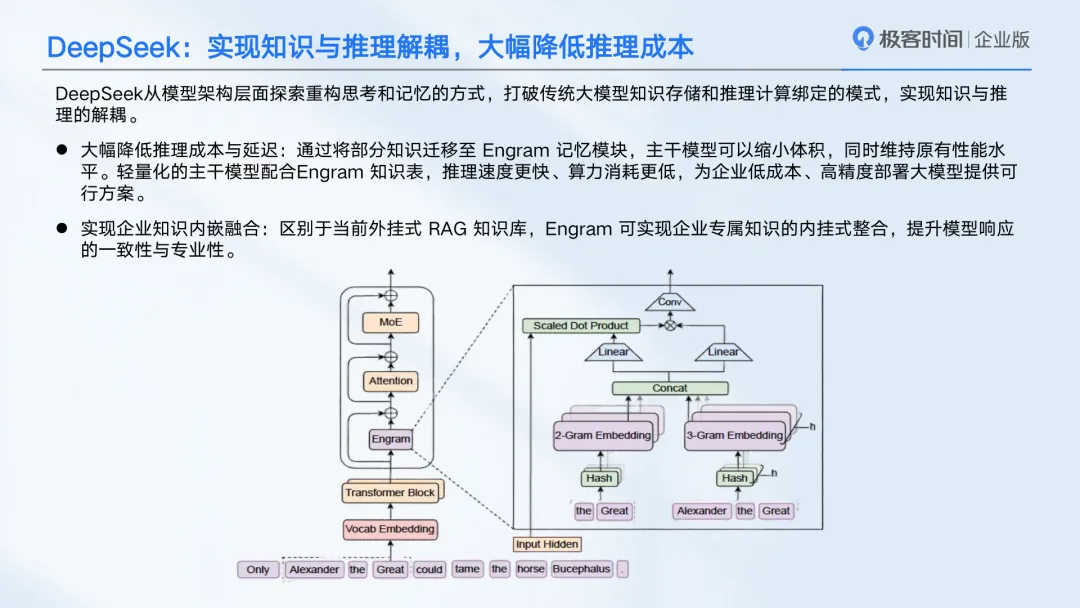 DeepSeek：实现知识与推理解耦，大幅降低推理成本

极客时间 | 企业版

DeepSeek从模型架构层面探索重构思考和记忆的方式，打破传统大模型知识存储和推理计算绑定的模式，实现知识与推理的解耦。

● 大幅降低推理成本与延迟：通过将部分知识迁移至 Engram 记忆模块，主干模型可以缩小体积，同时维持原有性能水平。轻量化的主干模型配合Engram 知识表，推理速度更快、算力消耗更低，为企业低成本、高精度部署大模型提供可行方案。

● 实现企业知识内嵌融合：区别于当前外挂式 RAG 知识库，Engram 可实现企业专属知识的内挂式整合，提升模型响应的一致性与专业性。

MoE
Attention
Engram
Transformer Block
Vocab Embedding
Only Alexander the Great could tame the horse Bucephalus .

Conv
Scaled Dot Product
Linear
Linear
Concat
2-Gram Embedding
3-Gram Embedding
h
Hash
Hash
h
the Great
Alexander the Great
Input Hidden